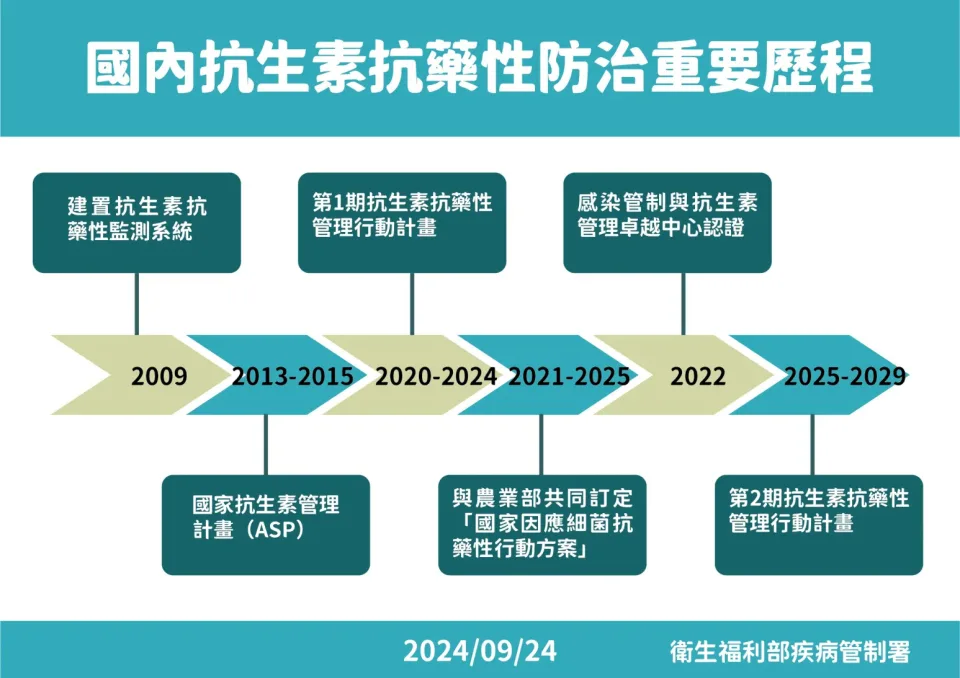 國內抗生素抗藥性防治重要歷程

建置抗生素抗藥性監測系統

第1期抗生素抗藥性管理行動計畫

感染管制與抗生素管理卓越中心認證

2009

2013-2015

2020-2024

2021-2025

2022

2025-2029

國家抗生素管理計畫（ASP）

與農業部共同訂定「國家因應細菌抗藥性行動方案」

第2期抗生素抗藥性管理行動計畫

2024/09/24

衛生福利部疾病管制署